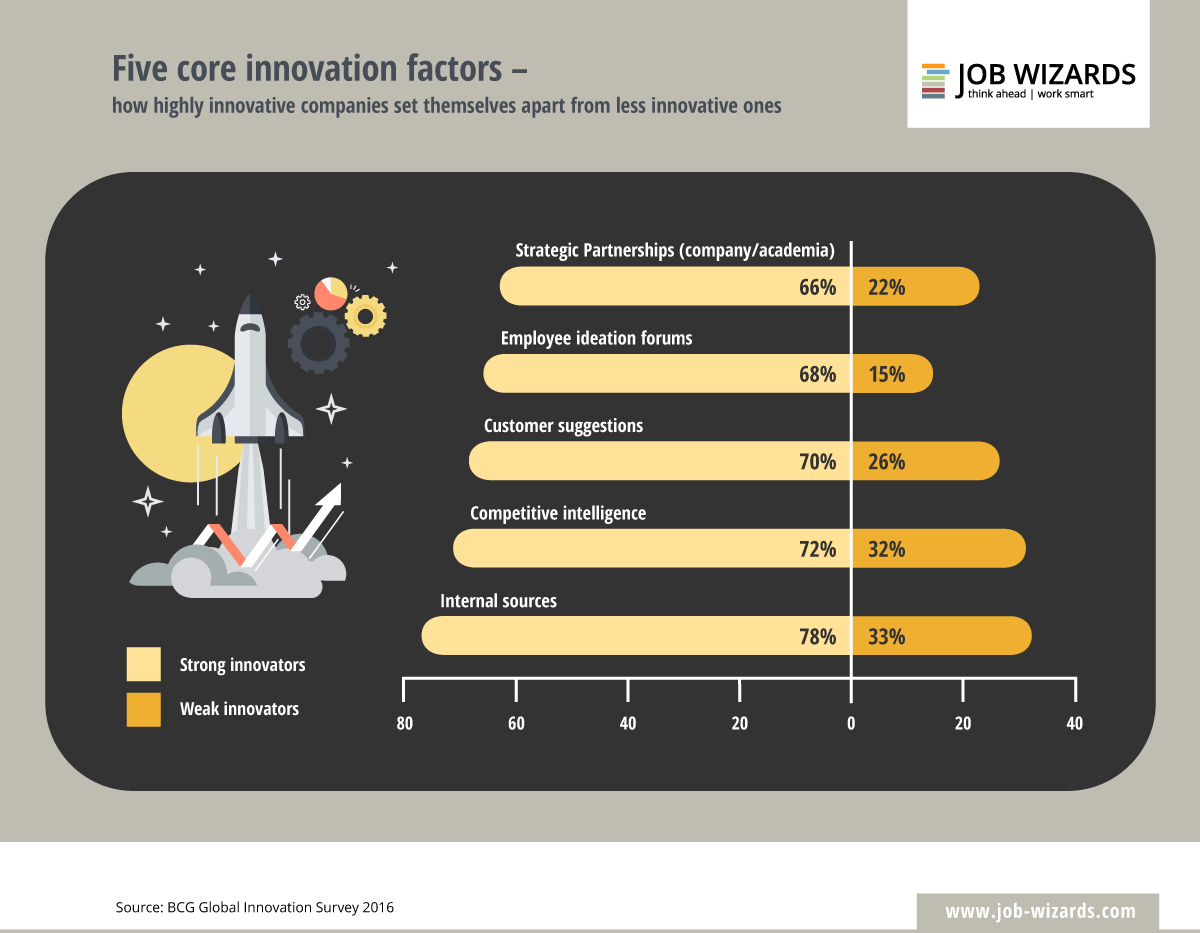 Five core innovation factors –
how highly innovative companies set themselves apart from less innovative ones

JOB WIZARDS
think ahead | work smart

Strategic Partnerships (company/academia)
66% 22%

Employee ideation forums
68% 15%

Customer suggestions
70% 26%

Competitive intelligence
72% 32%

Internal sources
78% 33%

Strong innovators
Weak innovators

80 60 40 20 0 20 40

Source: BCG Global Innovation Survey 2016

www.job-wizards.com